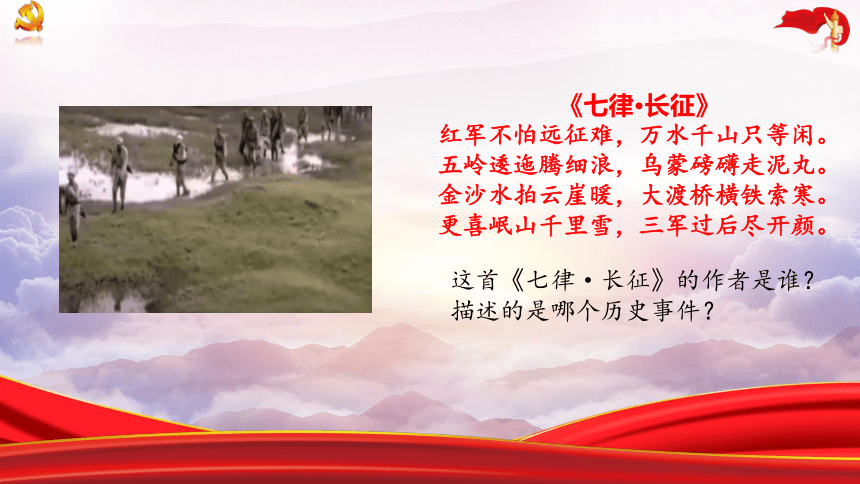 《七律·长征》

红军不怕远征难，万水千山只等闲。
五岭逶迤腾细浪，乌蒙磅礴走泥丸。
金沙水拍云崖暖，大渡桥横铁索寒。
更喜岷山千里雪，三军过后尽开颜。

这首《七律·长征》的作者是谁？
描述的是哪个历史事件？